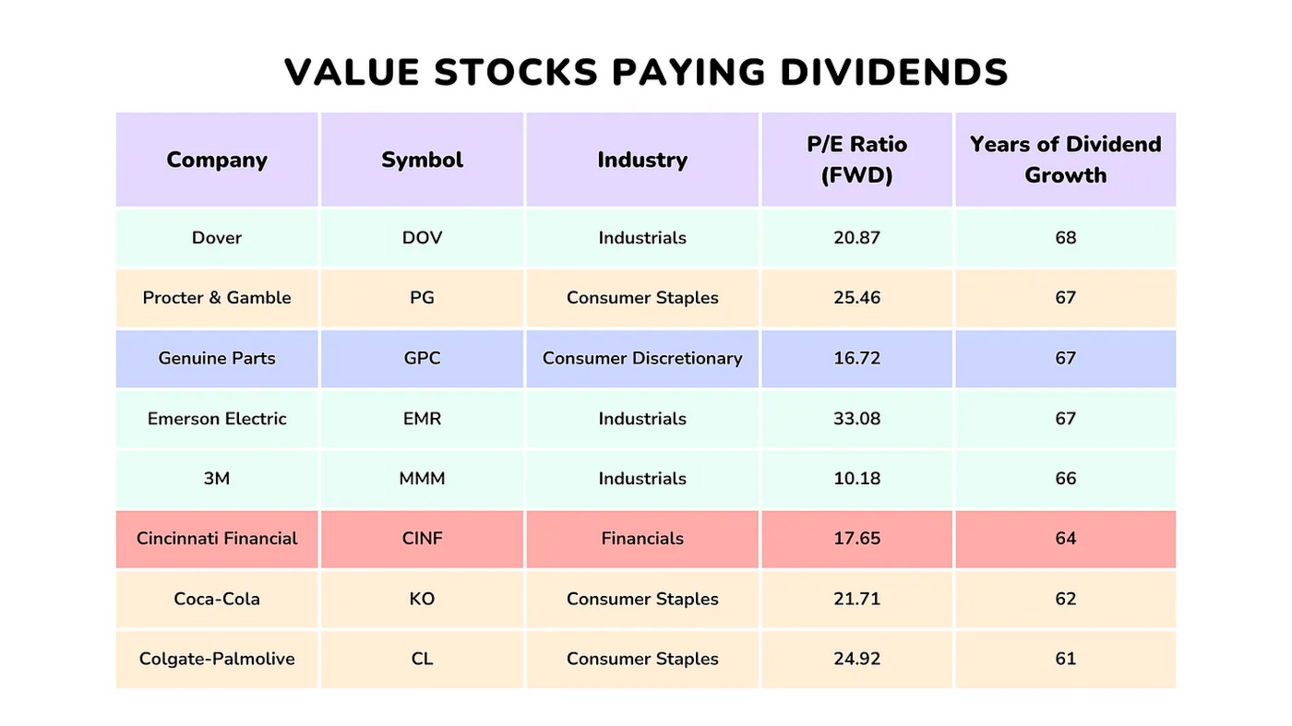 VALUE STOCKS PAYING DIVIDENDS

| Company | Symbol | Industry | P/E Ratio (FWD) | Years of Dividend Growth |
|---|---|---|---|---|
| Dover | DOV | Industrials | 20.87 | 68 |
| Procter & Gamble | PG | Consumer Staples | 25.46 | 67 |
| Genuine Parts | GPC | Consumer Discretionary | 16.72 | 67 |
| Emerson Electric | EMR | Industrials | 33.08 | 67 |
| 3M | MMM | Industrials | 10.18 | 66 |
| Cincinnati Financial | CINF | Financials | 17.65 | 64 |
| Coca-Cola | KO | Consumer Staples | 21.71 | 62 |
| Colgate-Palmolive | CL | Consumer Staples | 24.92 | 61 |